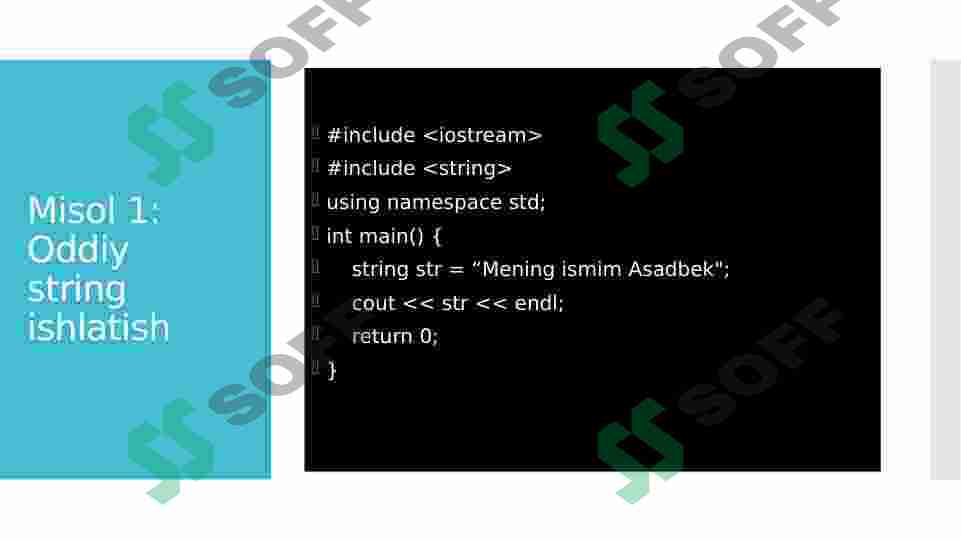 Misol 1: Oddiy string ishlatish

#include <iostream>
#include <string>
using namespace std;
int main() {
string str = “Mening ismim Asadbek";
cout << str << endl;
return 0;
}

SOFF
SOFF
SOFF
SOFF